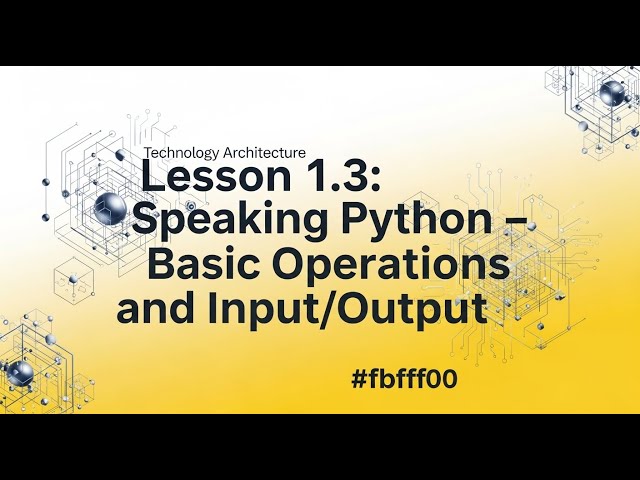 Technology Architecture

Lesson 1.3: Speaking Python – Basic Operations and Input/Output

#fbfff00